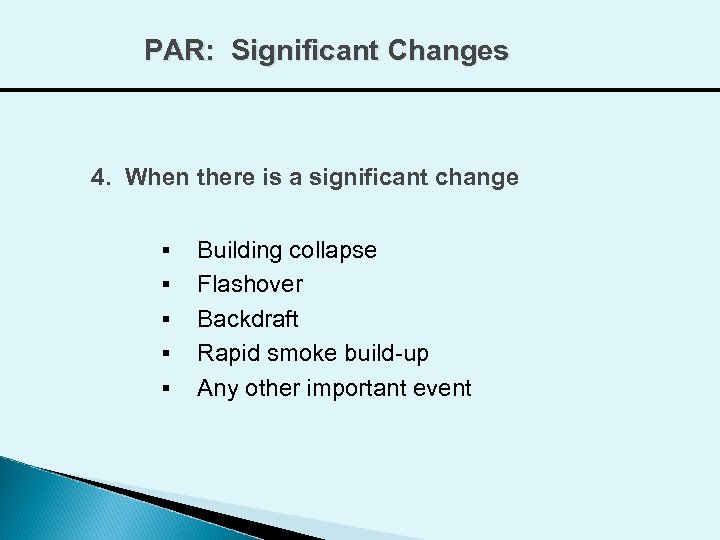 PAR: Significant Changes

4. When there is a significant change

▪ Building collapse
▪ Flashover
▪ Backdraft
▪ Rapid smoke build-up
▪ Any other important event